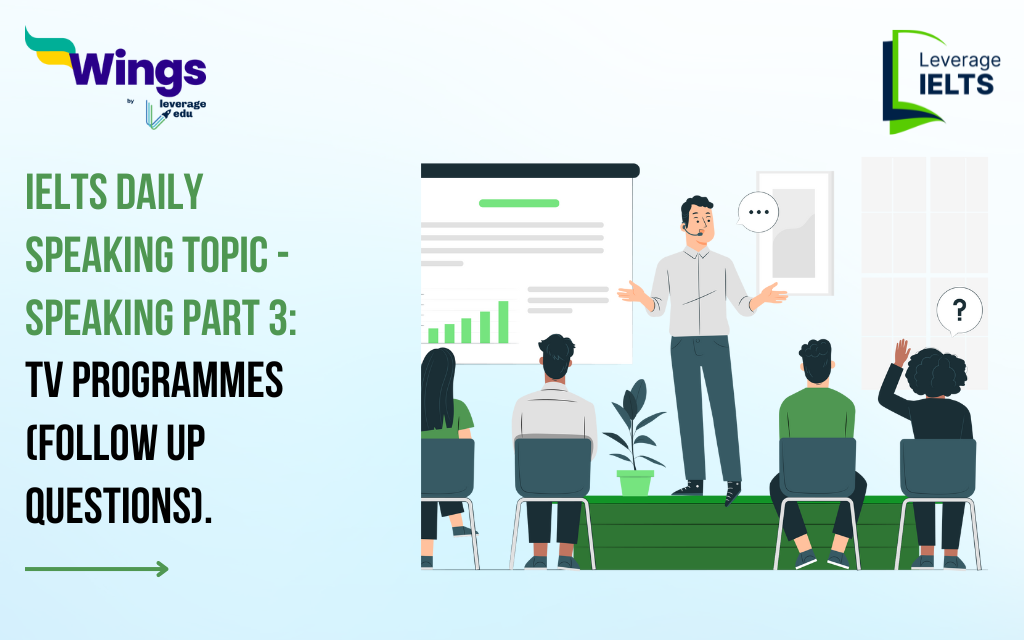 Wings
by leverage edu

Leverage IELTS

IELTS DAILY SPEAKING TOPIC - SPEAKING PART 3: TV PROGRAMMES (FOLLOW UP QUESTIONS).

...

?